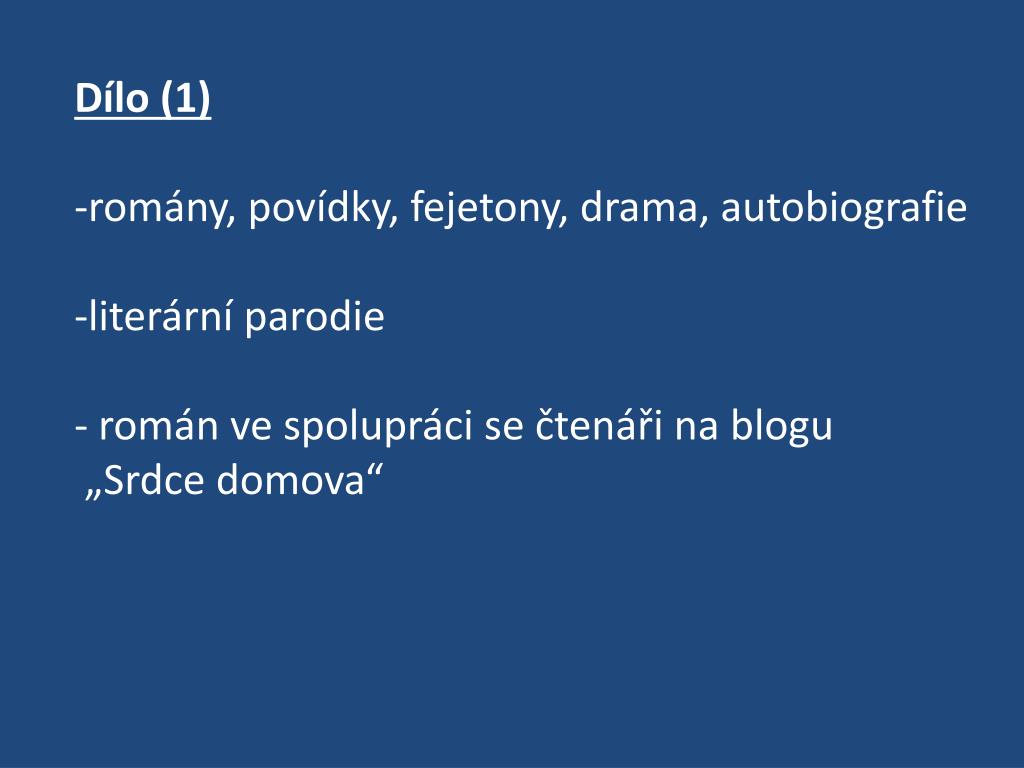 Dílo (1)

-romány, povídky, fejetony, drama, autobiografie

-literární parodie

- román ve spolupráci se čtenáři na blogu „Srdce domova“